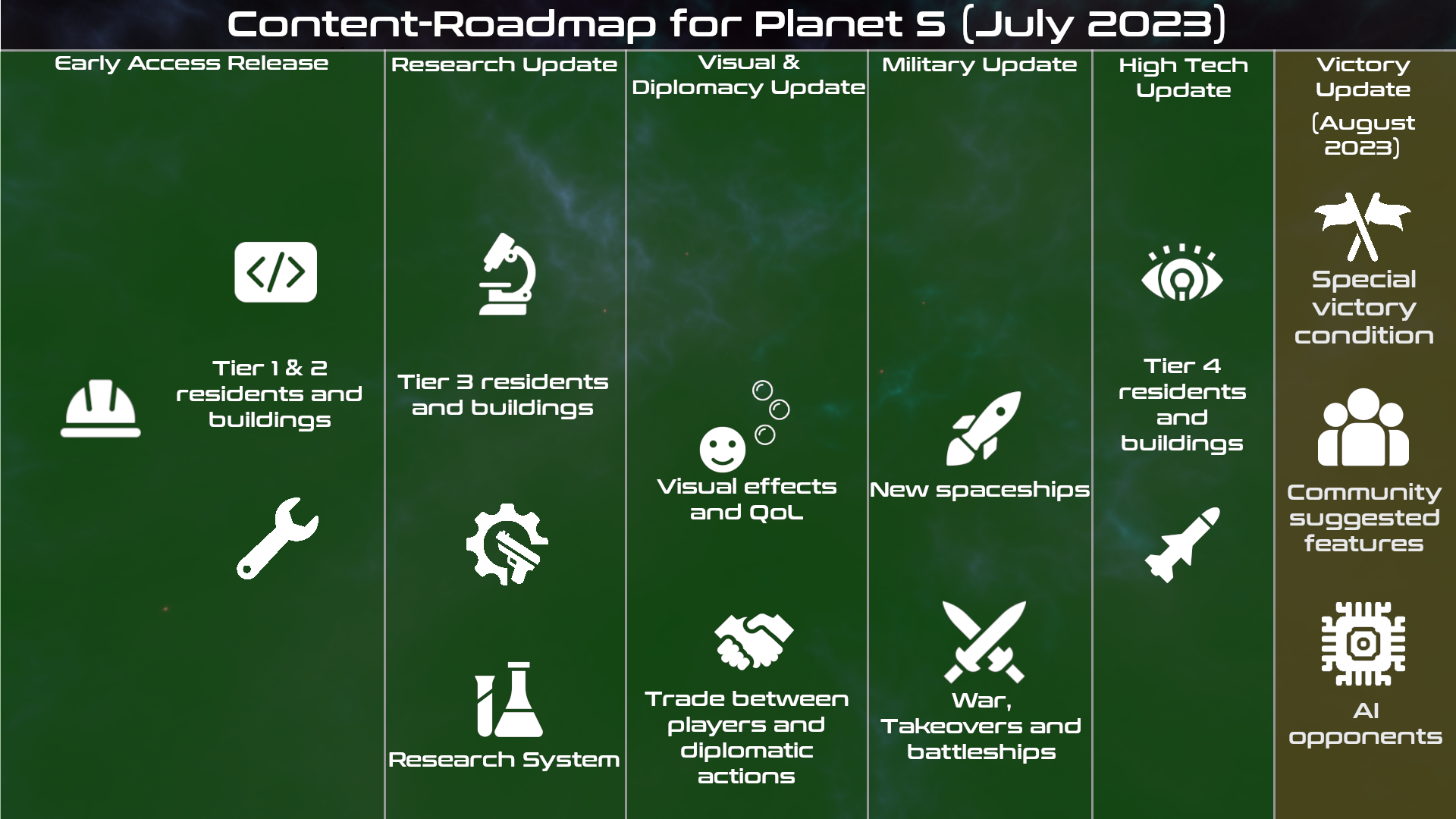 Content-Roadmap for Planet S (July 2023)

Early Access Release

Tier 1 & 2 residents and buildings

Research Update

Tier 3 residents and buildings

Research System

Visual & Diplomacy Update

Visual effects and QoL

Trade between players and diplomatic actions

Military Update

New spaceships

War, Takeovers and battleships

High Tech Update

Tier 4 residents and buildings

Victory Update (August 2023)

Special victory condition

Community suggested features

AI opponents